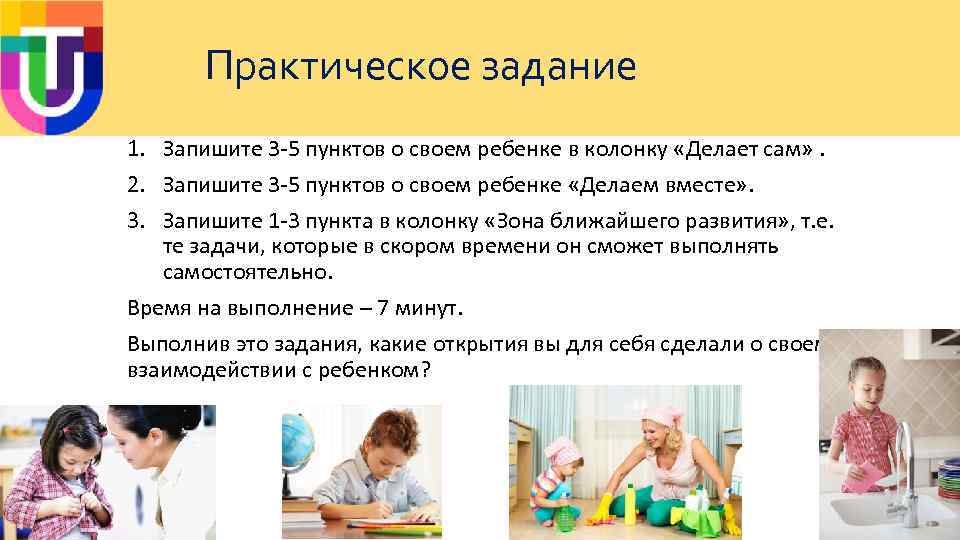 Практическое задание

1. Запишите 3-5 пунктов о своем ребенке в колонку «Делает сам» .
2. Запишите 3-5 пунктов о своем ребенке «Делаем вместе».
3. Запишите 1-3 пункта в колонку «Зона ближайшего развития», т.е. те задачи, которые в скором времени он сможет выполнять самостоятельно.

Время на выполнение – 7 минут.

Выполнив это задания, какие открытия вы для себя сделали о своем взаимодействии с ребенком?